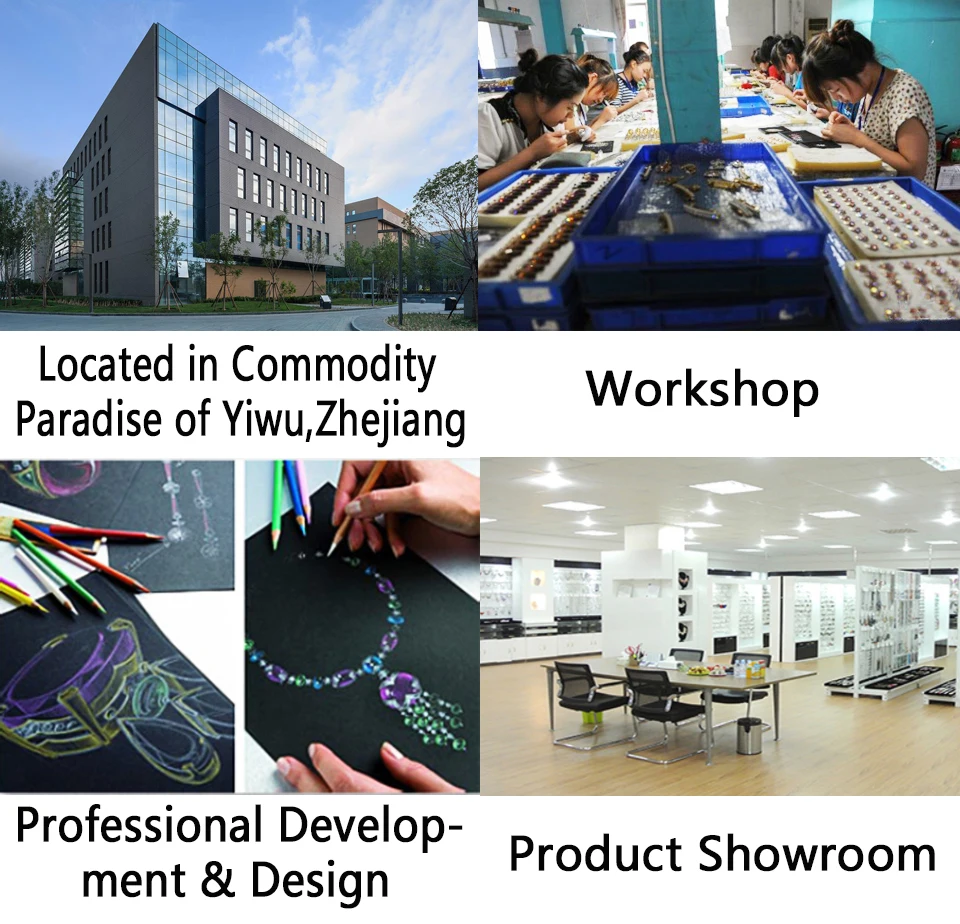 Located in Commodity Paradise of Yiwu,Zhejiang

Workshop

Professional Development & Design

Product Showroom